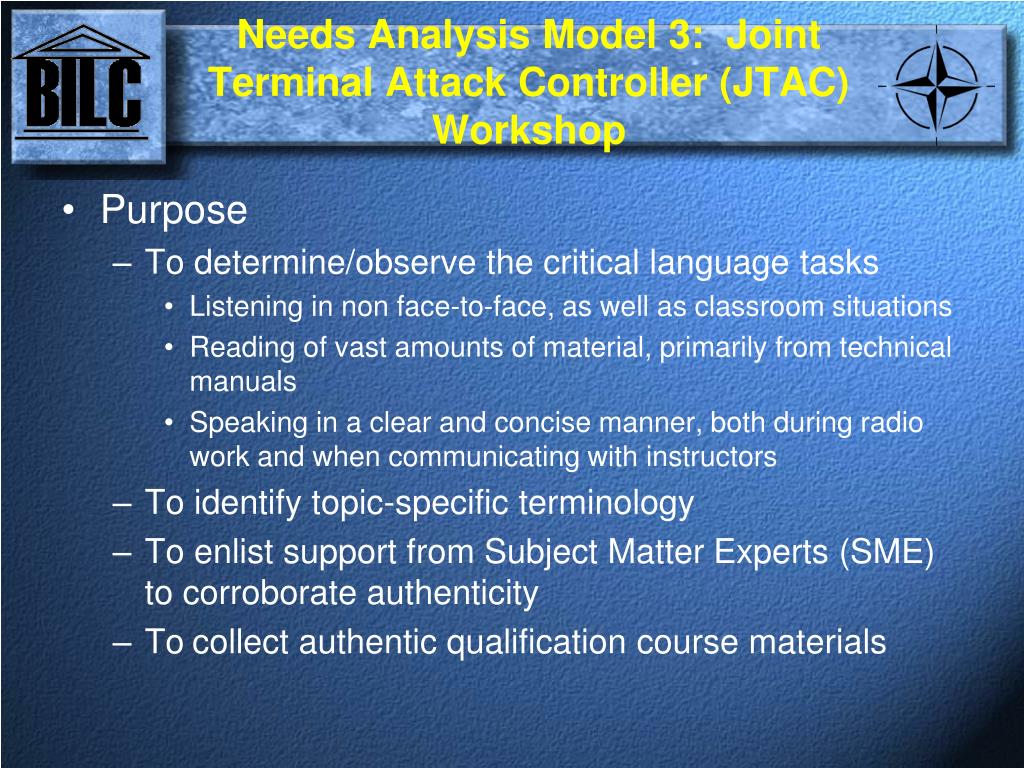 BILC

Needs Analysis Model 3: Joint Terminal Attack Controller (JTAC) Workshop

• Purpose
– To determine/observe the critical language tasks
• Listening in non face-to-face, as well as classroom situations
• Reading of vast amounts of material, primarily from technical manuals
• Speaking in a clear and concise manner, both during radio work and when communicating with instructors
– To identify topic-specific terminology
– To enlist support from Subject Matter Experts (SME) to corroborate authenticity
– To collect authentic qualification course materials